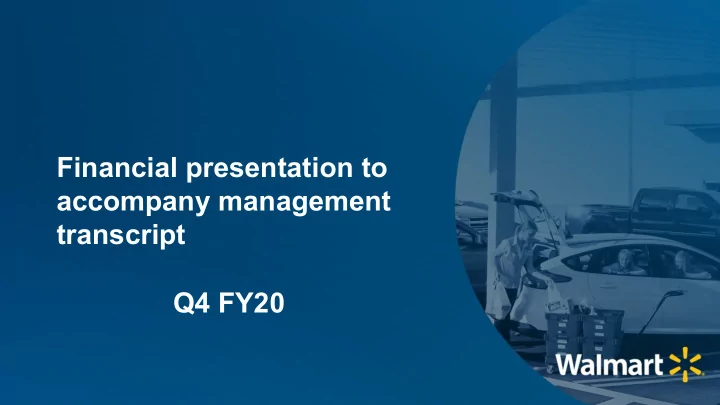 Financial presentation to accompany management transcript

Q4 FY20

Walmart